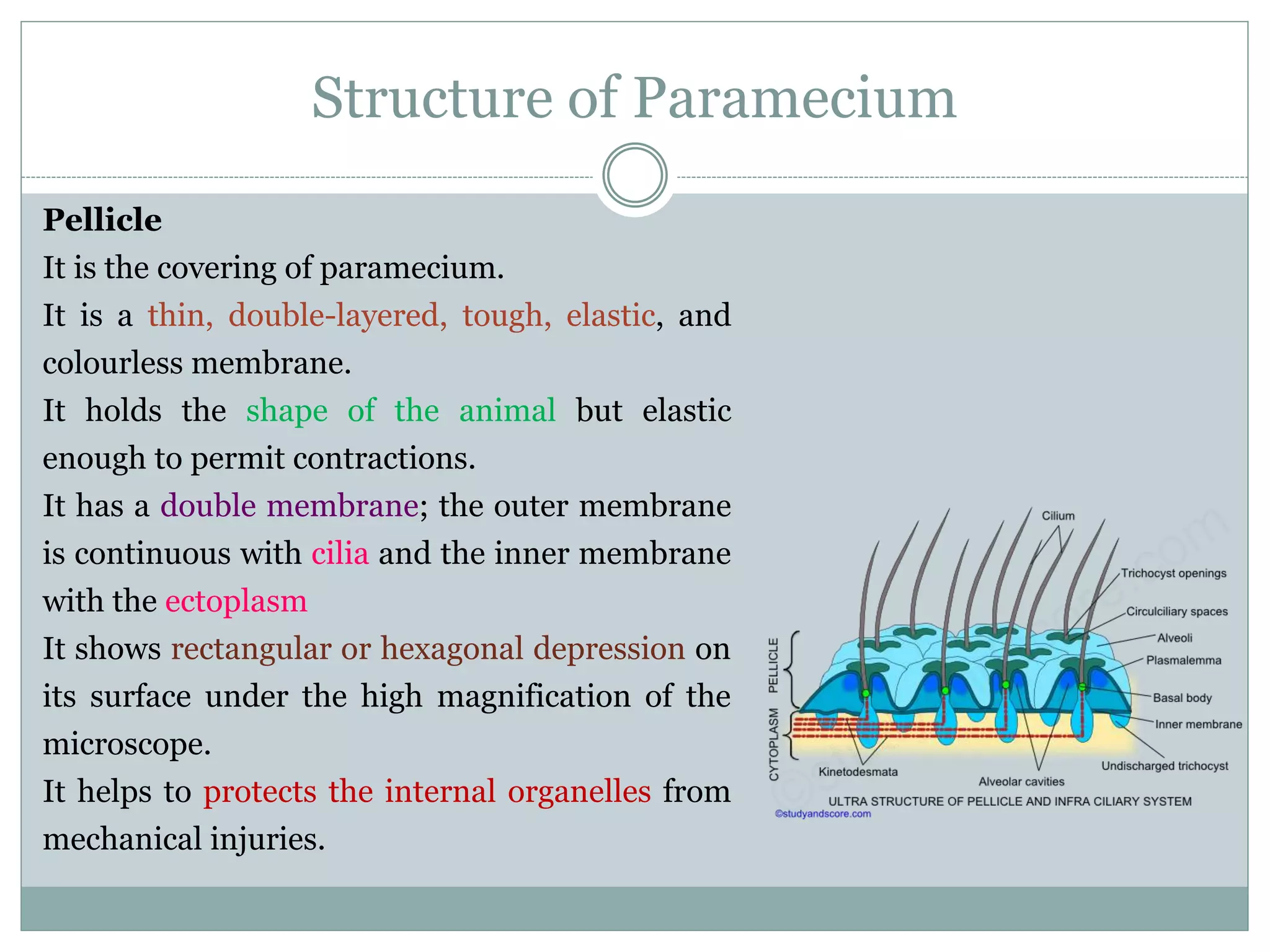 Structure of Paramecium

Pellicle

It is the covering of paramecium.

It is a thin, double-layered, tough, elastic, and colourless membrane.

It holds the shape of the animal but elastic enough to permit contractions.

It has a double membrane; the outer membrane is continuous with cilia and the inner membrane with the ectoplasm

It shows rectangular or hexagonal depression on its surface under the high magnification of the microscope.

It helps to protects the internal organelles from mechanical injuries.

Cilium
Trichocyst openings
Circulciliary spaces
Alveoli
Plasmalemma
Basal body
Inner membrane
Undischarged trichocyst
Alveolar cavities
Kinetodesmata
PELLICLE
CYTOPLASM
ULTRA STRUCTURE OF PELLICLE AND INFRA CILIARY SYSTEM
©studyandscore.com